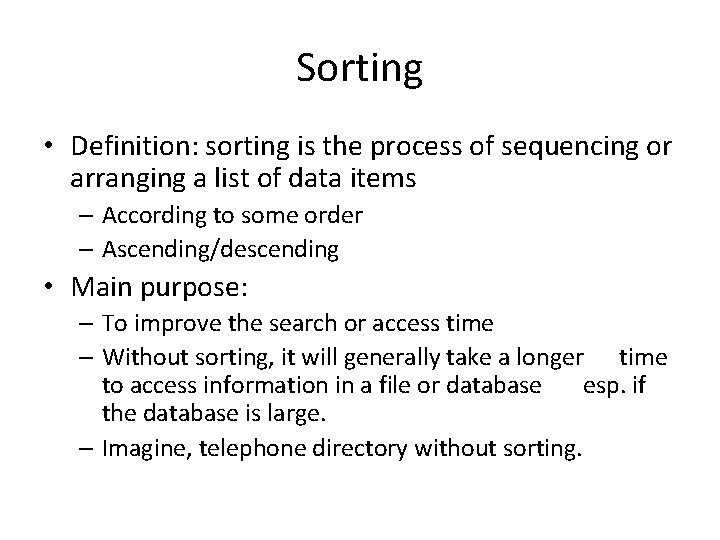 Sorting

• Definition: sorting is the process of sequencing or arranging a list of data items
– According to some order
– Ascending/descending

• Main purpose:
– To improve the search or access time
– Without sorting, it will generally take a longer time to access information in a file or database esp. if the database is large.
– Imagine, telephone directory without sorting.